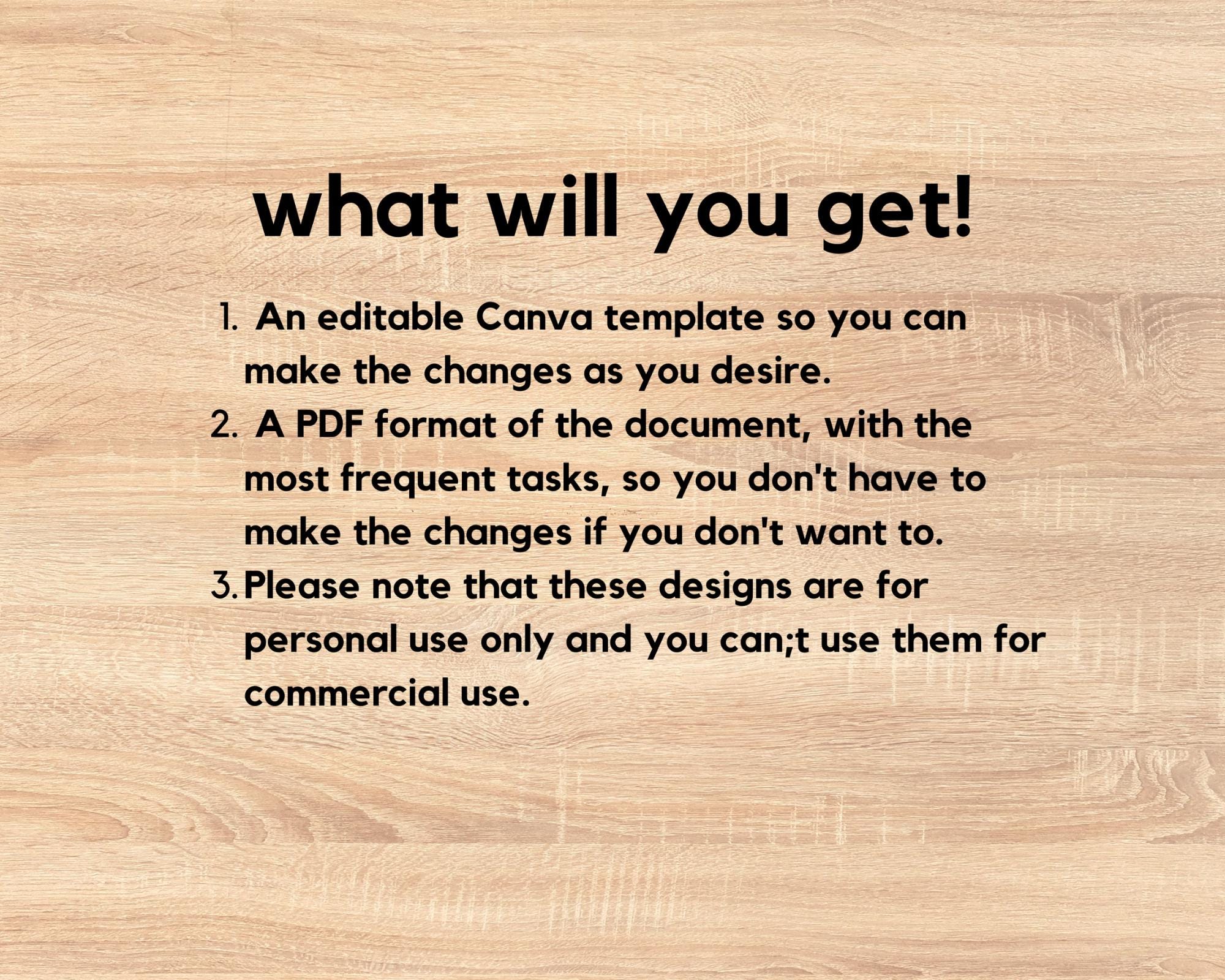 what will you get!

1. An editable Canva template so you can make the changes as you desire.
2. A PDF format of the document, with the most frequent tasks, so you don't have to make the changes if you don't want to.
3. Please note that these designs are for personal use only and you can;t use them for commercial use.